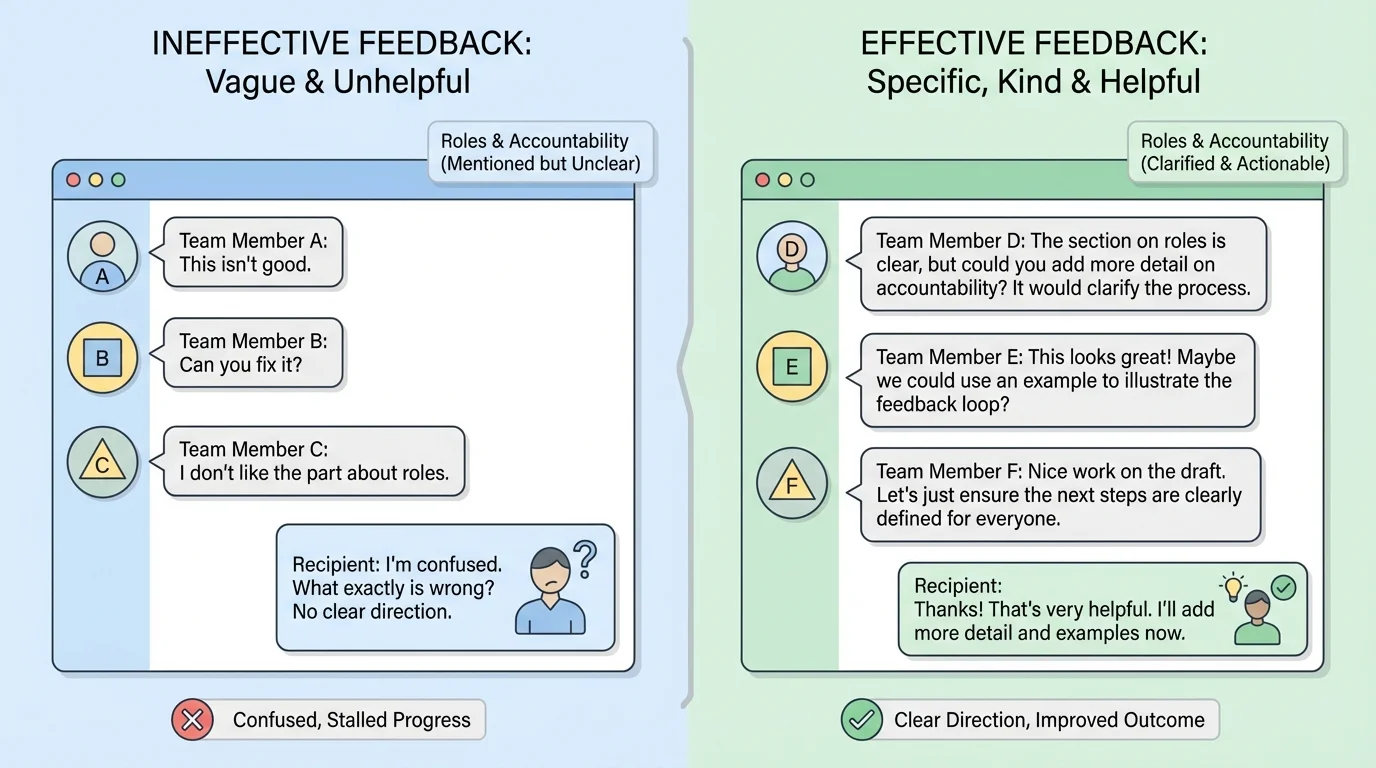 INEFFECTIVE FEEDBACK:
Vague & Unhelpful

Roles & Accountability (Mentioned but Unclear)

A
Team Member A:
This isn't good.

B
Team Member B:
Can you fix it?

C
Team Member C:
I don't like the part about roles.

Recipient: I'm confused. What exactly is wrong? No clear direction.

?

Confused, Stalled Progress

EFFECTIVE FEEDBACK:
Specific, Kind & Helpful

Roles & Accountability (Clarified & Actionable)

D
Team Member D: The section on roles is clear, but could you add more detail on accountability? It would clarify the process.

E
Team Member E: This looks great! Maybe we could use an example to illustrate the feedback loop?

F
Team Member F: Nice work on the draft. Let's just ensure the next steps are clearly defined for everyone.

Recipient:
Thanks! That's very helpful. I'll add more detail and examples now.

Clear Direction, Improved Outcome